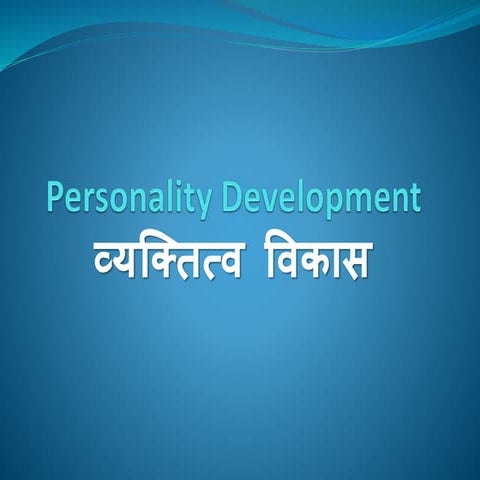 Personality Development
व्यक्तित्व विकास